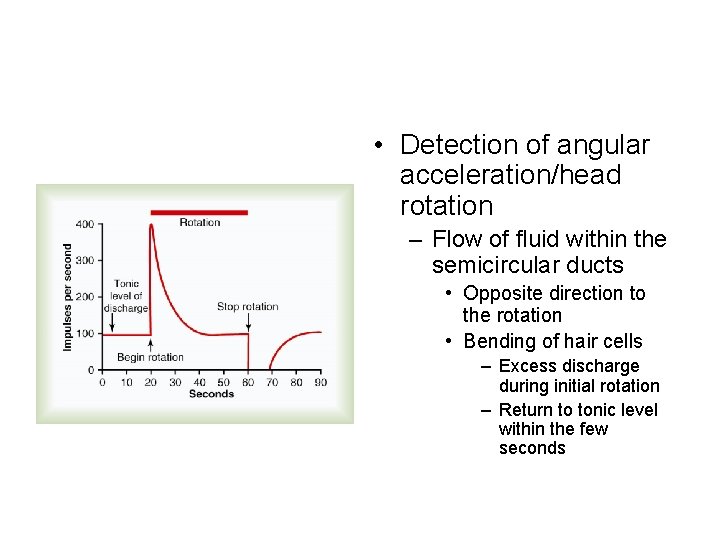 Rotation

400
300
200
100
0

Impulses per second

Tonic level of discharge

Stop rotation

Begin rotation

0 10 20 30 40 50 60 70 80 90
Seconds

• Detection of angular acceleration/head rotation
– Flow of fluid within the semicircular ducts
• Opposite direction to the rotation
• Bending of hair cells
– Excess discharge during initial rotation
– Return to tonic level within the few seconds